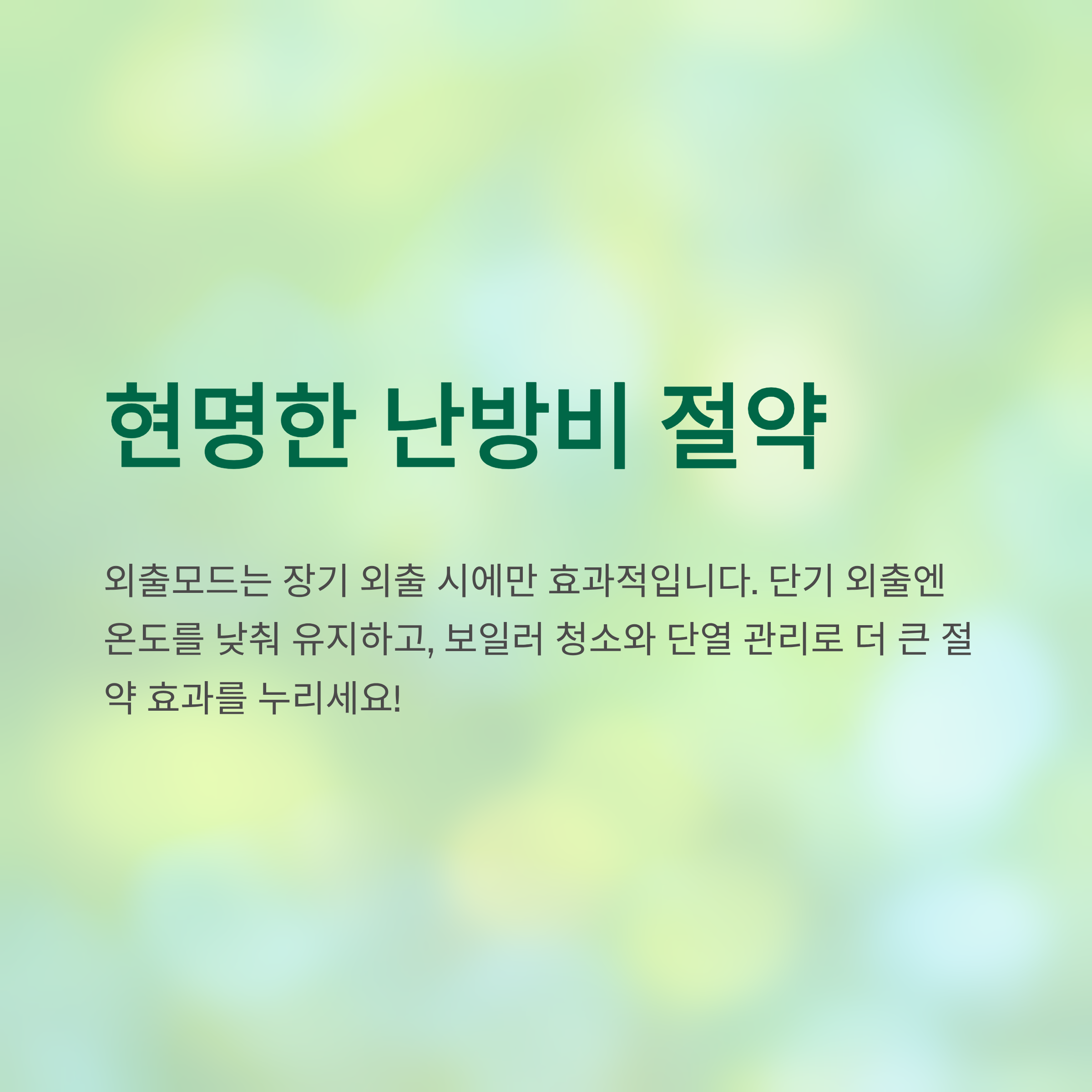 현명한 난방비 절약

외출모드는 장기 외출 시에만 효과적입니다. 단기 외출엔 온도를 낮춰 유지하고, 보일러 청소와 단열 관리로 더 큰 절약 효과를 누리세요!